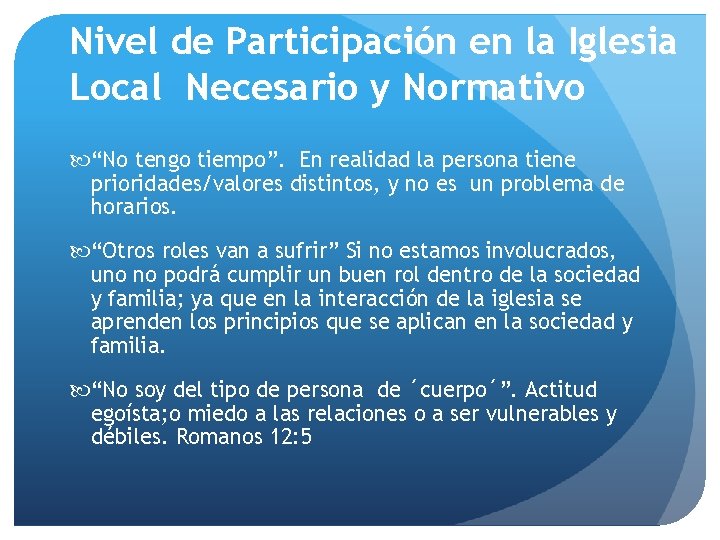 Nivel de Participación en la Iglesia Local Necesario y Normativo

“No tengo tiempo”. En realidad la persona tiene prioridades/valores distintos, y no es un problema de horarios.

“Otros roles van a sufrir” Si no estamos involucrados, uno no podrá cumplir un buen rol dentro de la sociedad y familia; ya que en la interacción de la iglesia se aprenden los principios que se aplican en la sociedad y familia.

“No soy del tipo de persona de ´cuerpo´”. Actitud egoísta;o miedo a las relaciones o a ser vulnerables y débiles. Romanos 12:5